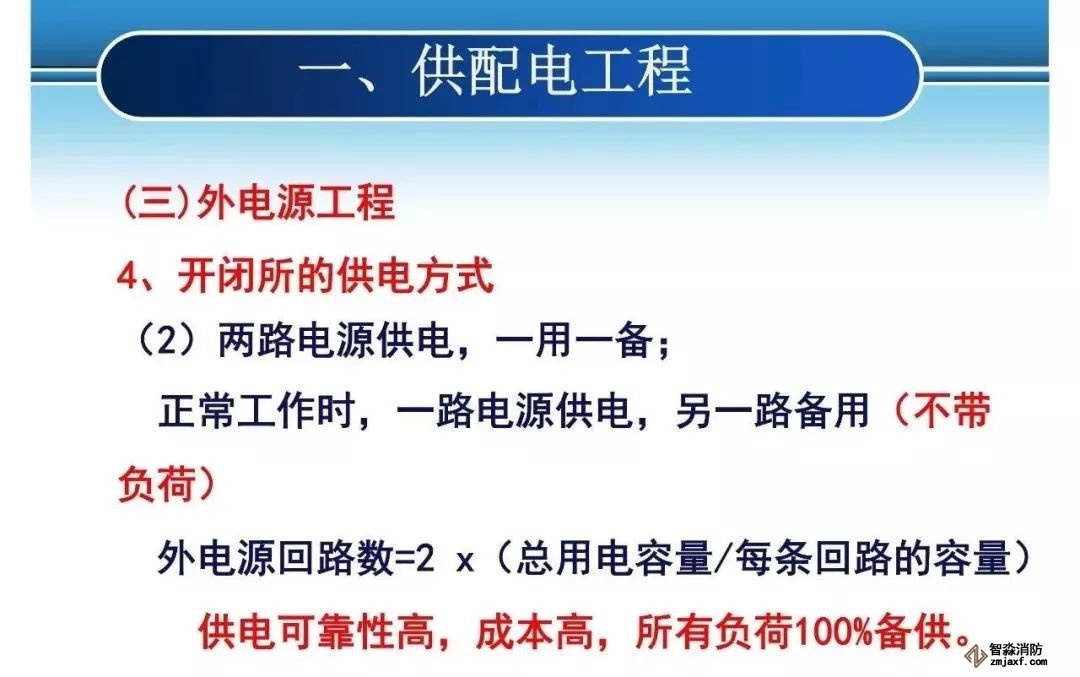 一、供配电工程

(三)外电源工程

4、开闭所的供电方式

（2）两路电源供电，一用一备；

正常工作时，一路电源供电，另一路备用（不带负荷）

外电源回路数=2 x（总用电容量/每条回路的容量）

供电可靠性高，成本高，所有负荷100%备供。

智淼消防
zmjaxf.com